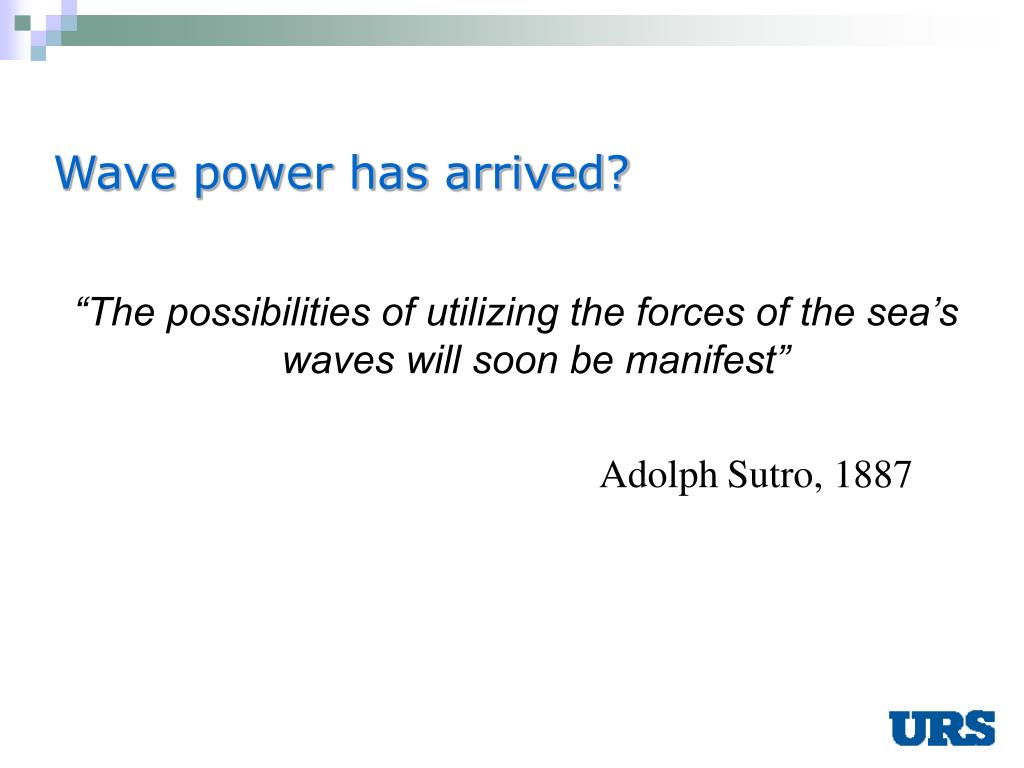 Wave power has arrived?

“The possibilities of utilizing the forces of the sea’s waves will soon be manifest”

Adolph Sutro, 1887

URS